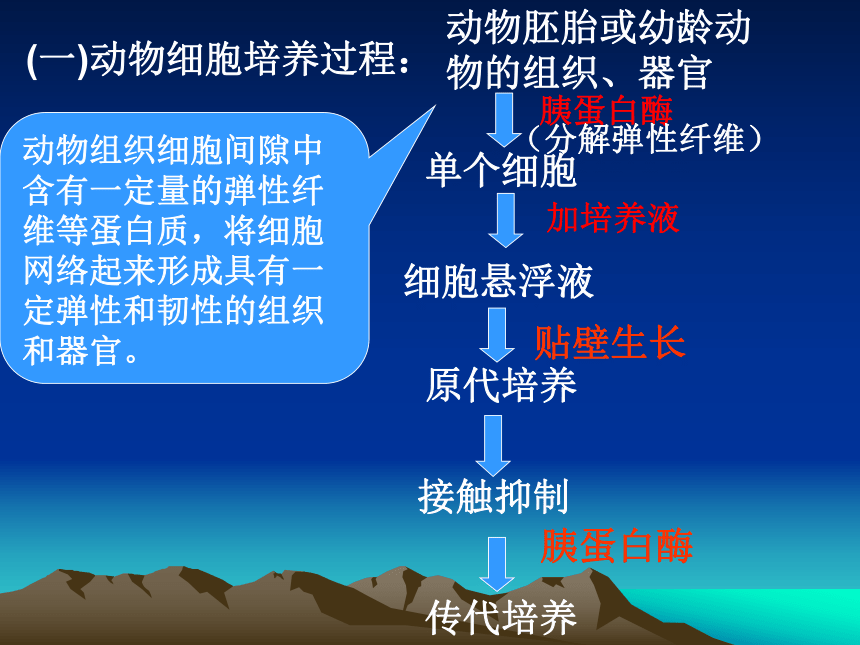 (一)动物细胞培养过程：

动物组织细胞间隙中含有一定量的弹性纤维等蛋白质，将细胞网络起来形成具有一定弹性和韧性的组织和器官。

动物胚胎或幼龄动物的组织、器官

胰蛋白酶
（分解弹性纤维）

单个细胞

加培养液

细胞悬浮液

贴壁生长

原代培养

接触抑制

胰蛋白酶

传代培养